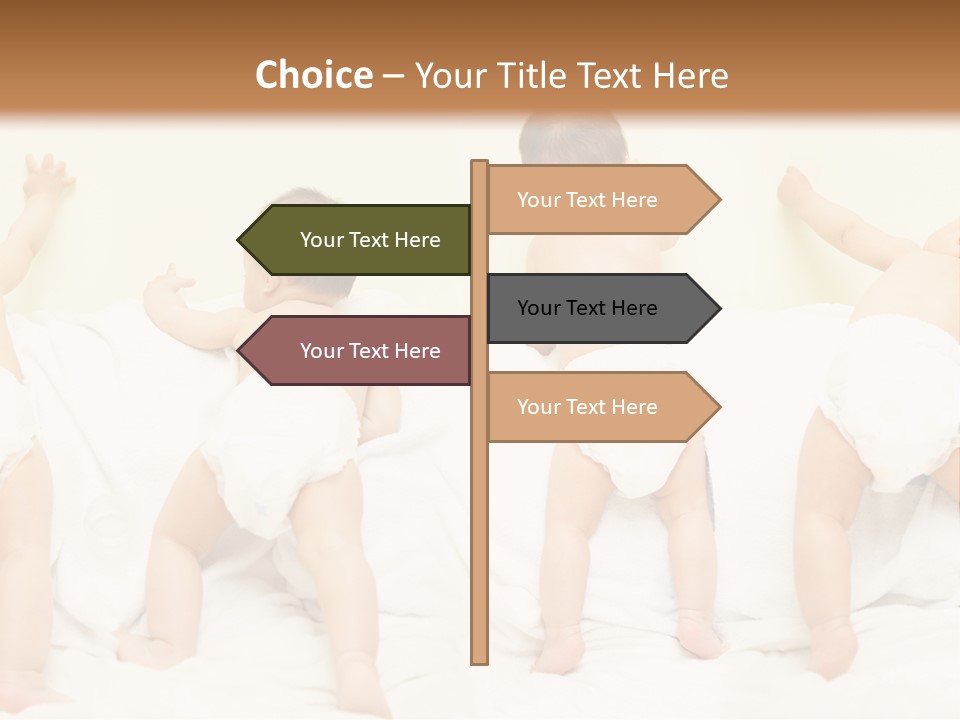 Choice – Your Title Text Here

Your Text Here

Your Text Here

Your Text Here

Your Text Here

Your Text Here